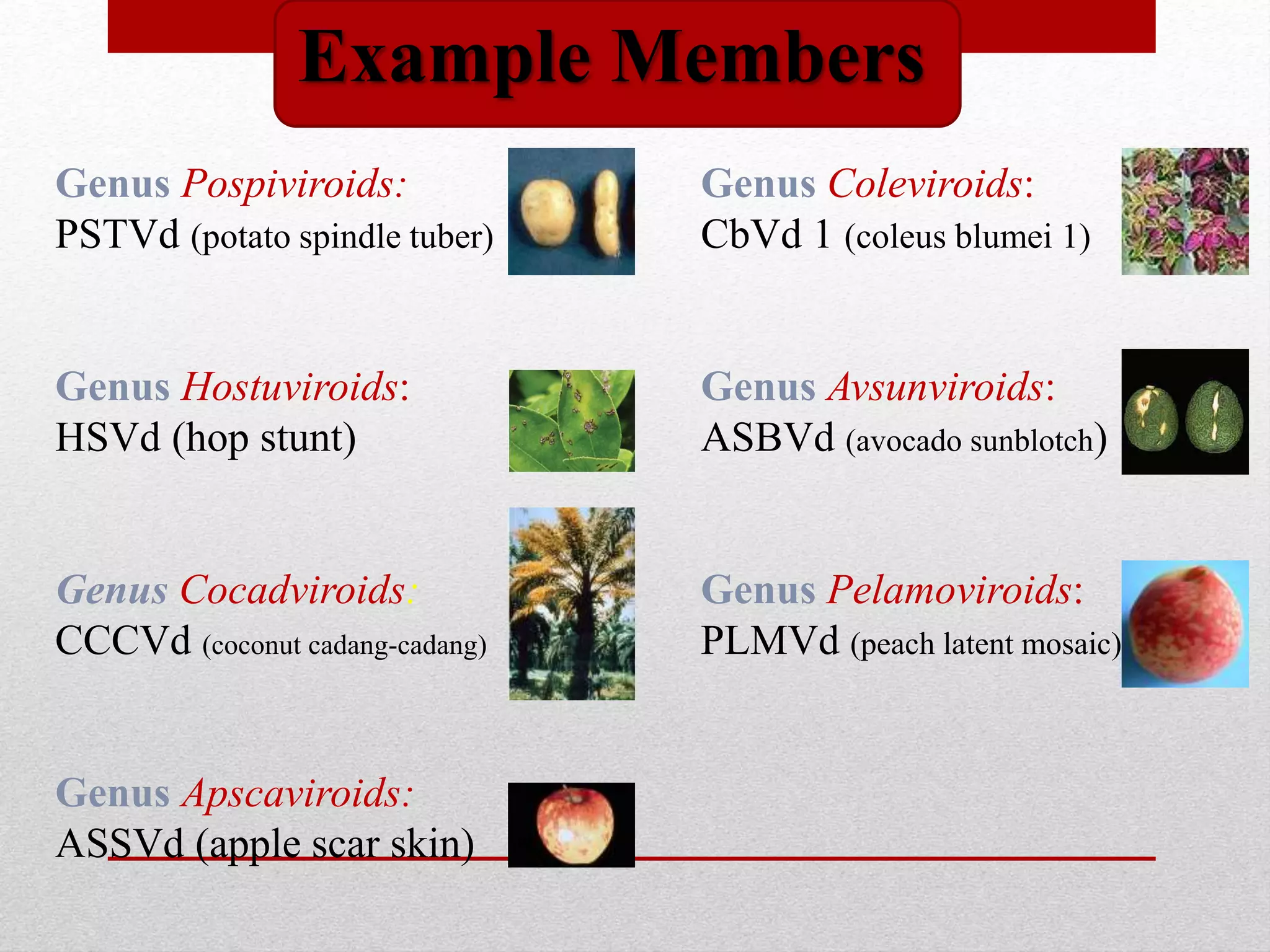 Example Members

Genus Pospiviroids:
PSTVd (potato spindle tuber)

Genus Hostuviroids:
HSVd (hop stunt)

Genus Cocadviroids:
CCCVd (coconut cadang-cadang)

Genus Apscaviroids:
ASSVd (apple scar skin)

Genus Coleviroids:
CbVd 1 (coleus blumei 1)

Genus Avsunviroids:
ASBVd (avocado sunblotch)

Genus Pelamoviroids:
PLMVd (peach latent mosaic)